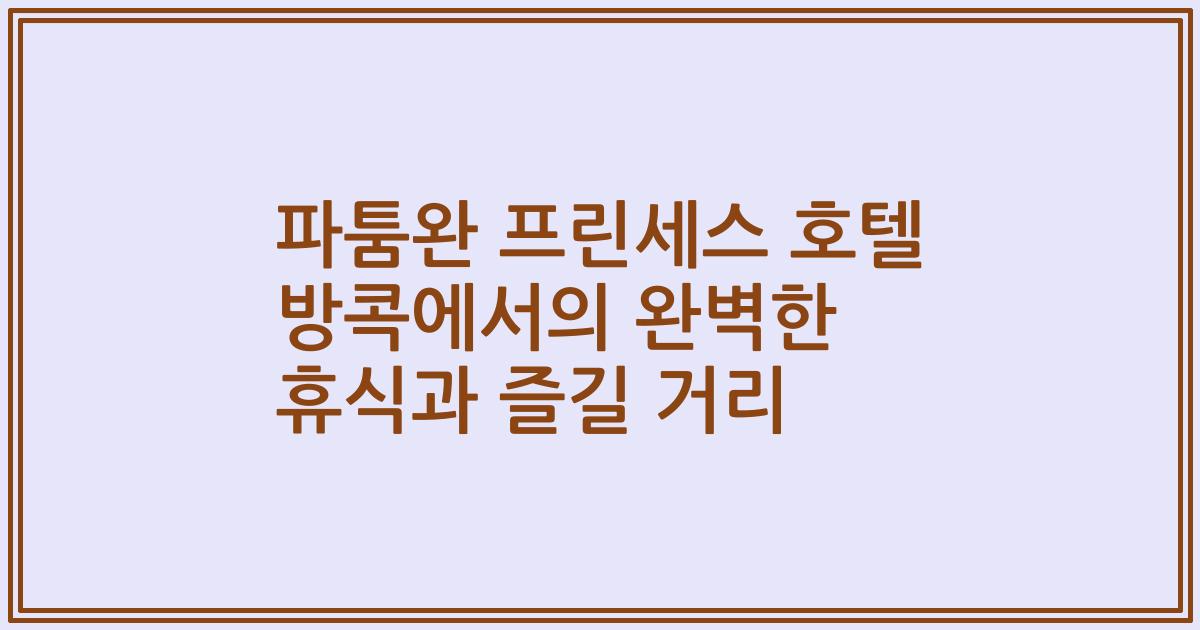 파툼완 프린세스 호텔 방콕에서의 완벽한 휴식과 즐길 거리